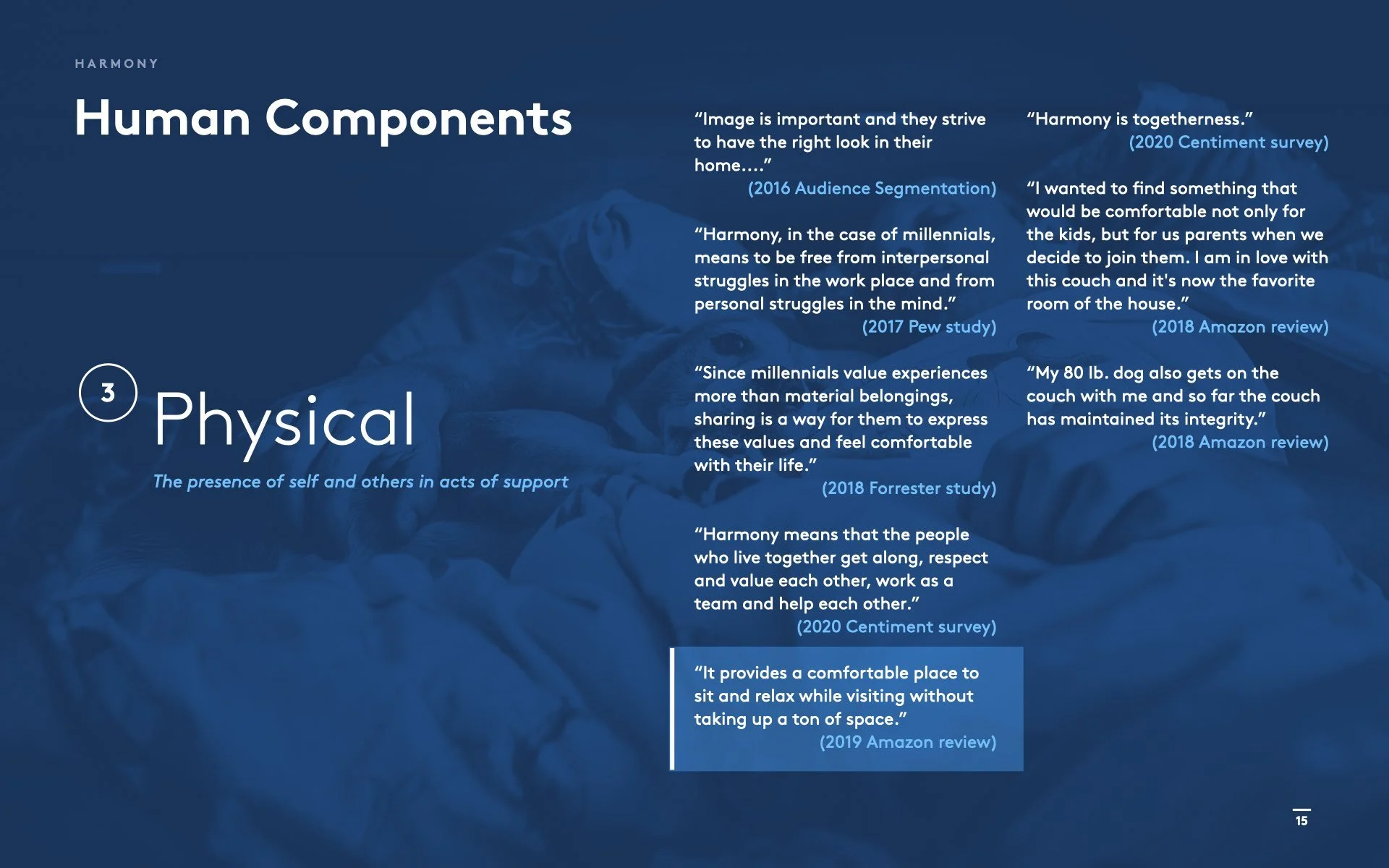 HARMONY

Human Components

3 Physical

The presence of self and others in acts of support

“Image is important and they strive to have the right look in their home….”
(2016 Audience Segmentation)

“Harmony, in the case of millennials, means to be free from interpersonal struggles in the work place and from personal struggles in the mind.”
(2017 Pew study)

“Since millennials value experiences more than material belongings, sharing is a way for them to express these values and feel comfortable with their life.”
(2018 Forrester study)

“Harmony means that the people who live together get along, respect and value each other, work as a team and help each other.”
(2020 Centiment survey)

“It provides a comfortable place to sit and relax while visiting without taking up a ton of space.”
(2019 Amazon review)

“Harmony is togetherness.”
(2020 Centiment survey)

“I wanted to find something that would be comfortable not only for the kids, but for us parents when we decide to join them. I am in love with this couch and it's now the favorite room of the house.”
(2018 Amazon review)

“My 80 lb. dog also gets on the couch with me and so far the couch has maintained its integrity.”
(2018 Amazon review)

15